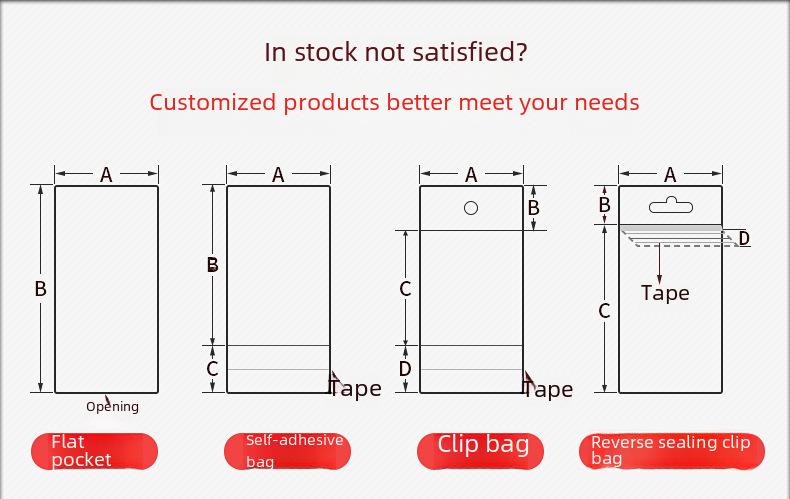 In stock not satisfied?

Customized products better meet your needs

A
B
Opening
Flat pocket

A
B
C
Tape
Self-adhesive bag

A
B
C
D
Tape
Clip bag

A
B
D
Tape
C
Reverse sealing clip bag